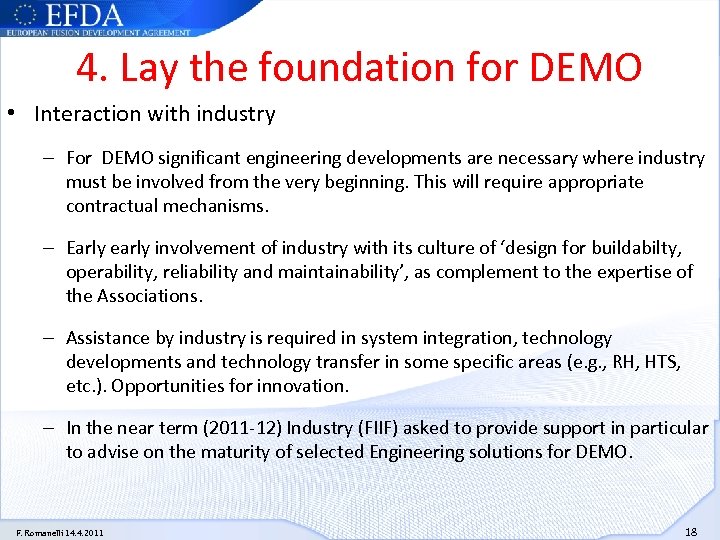 EFDA
EUROPEAN FUSION DEVELOPMENT AGREEMENT

4. Lay the foundation for DEMO

• Interaction with industry

– For DEMO significant engineering developments are necessary where industry must be involved from the very beginning. This will require appropriate contractual mechanisms.

– Early early involvement of industry with its culture of 'design for buildabilty, operability, reliability and maintainability', as complement to the expertise of the Associations.

– Assistance by industry is required in system integration, technology developments and technology transfer in some specific areas (e.g., RH, HTS, etc.). Opportunities for innovation.

– In the near term (2011-12) Industry (FIIF) asked to provide support in particular to advise on the maturity of selected Engineering solutions for DEMO.

F. Romanelli 14.4.2011

18